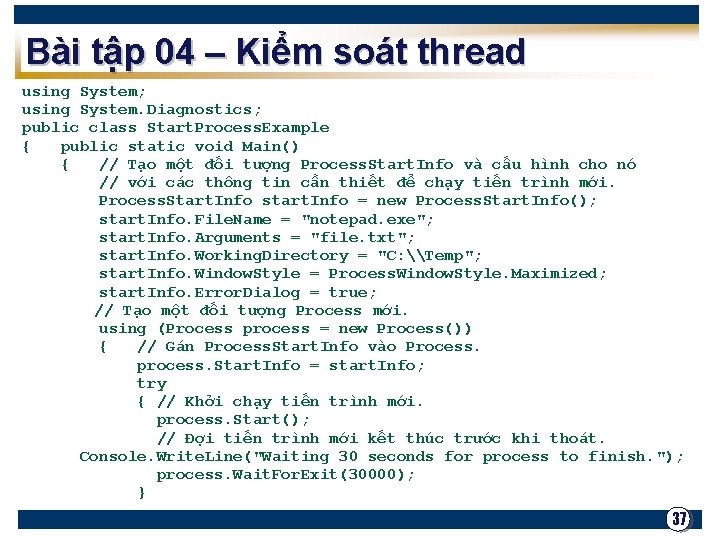 Bài tập 04 – Kiểm soát thread

using System;
using System.Diagnostics;
public class StartProcessExample
{ public static void Main()
{ // Tạo một đối tượng ProcessStartInfo và cấu hình cho nó
// với các thông tin cần thiết để chạy tiến trình mới.
ProcessStartInfo startInfo = new ProcessStartInfo();
startInfo.FileName = "notepad.exe";
startInfo.Arguments = "file.txt";
startInfo.WorkingDirectory = "C:\\Temp";
startInfo.WindowStyle = ProcessWindowStyle.Maximized;
startInfo.ErrorDialog = true;
// Tạo một đối tượng Process mới.
using (Process process = new Process())
{ // Gán ProcessStartInfo vào Process.
process.StartInfo = startInfo;
try
{ // Khởi chạy tiến trình mới.
process.Start();
// Đợi tiến trình mới kết thúc trước khi thoát.
Console.WriteLine("Waiting 30 seconds for process to finish.");
process.WaitForExit(30000);
}

37